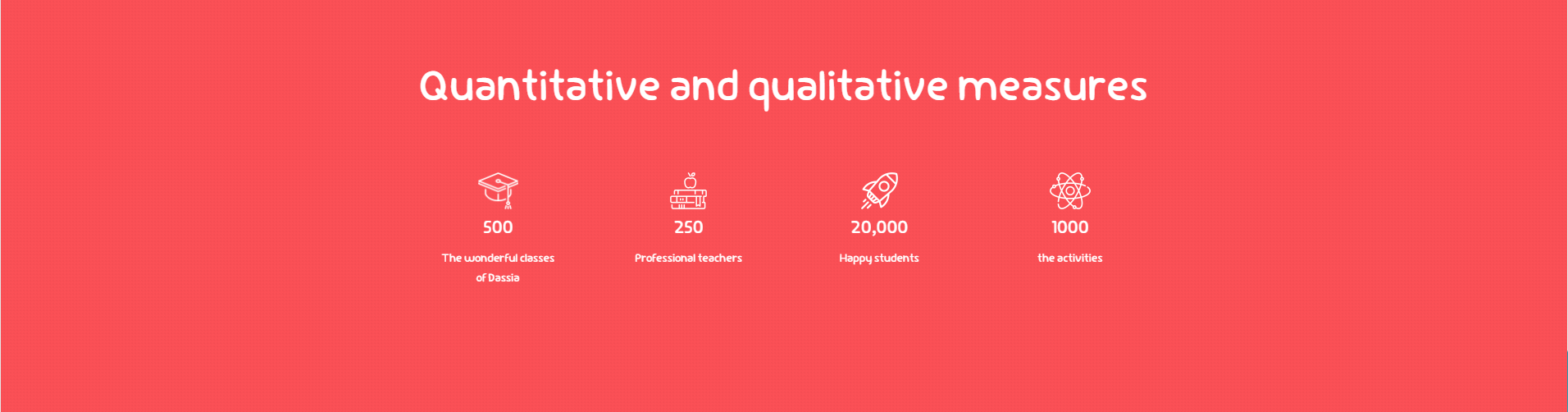 Quantitative and qualitative measures

500

The wonderful classes of Dassia

250

Professional teachers

20,000

Happy students

1000

the activities